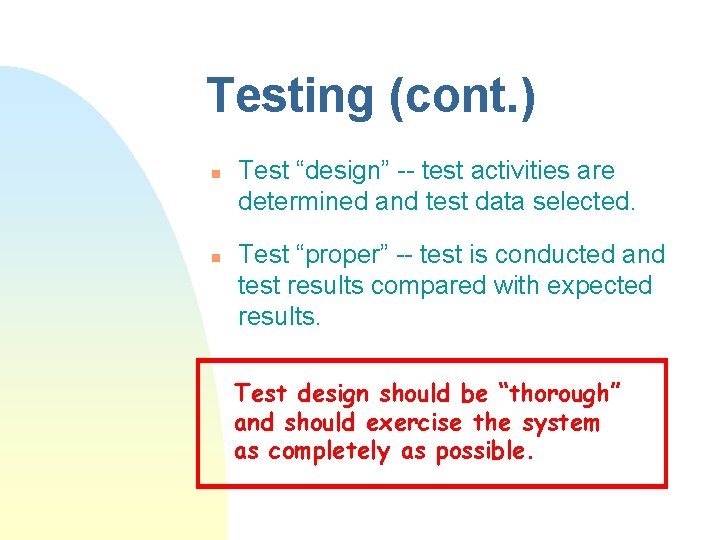 Testing (cont.)

Test “design” -- test activities are determined and test data selected.

Test “proper” -- test is conducted and test results compared with expected results.

Test design should be “thorough” and should exercise the system as completely as possible.